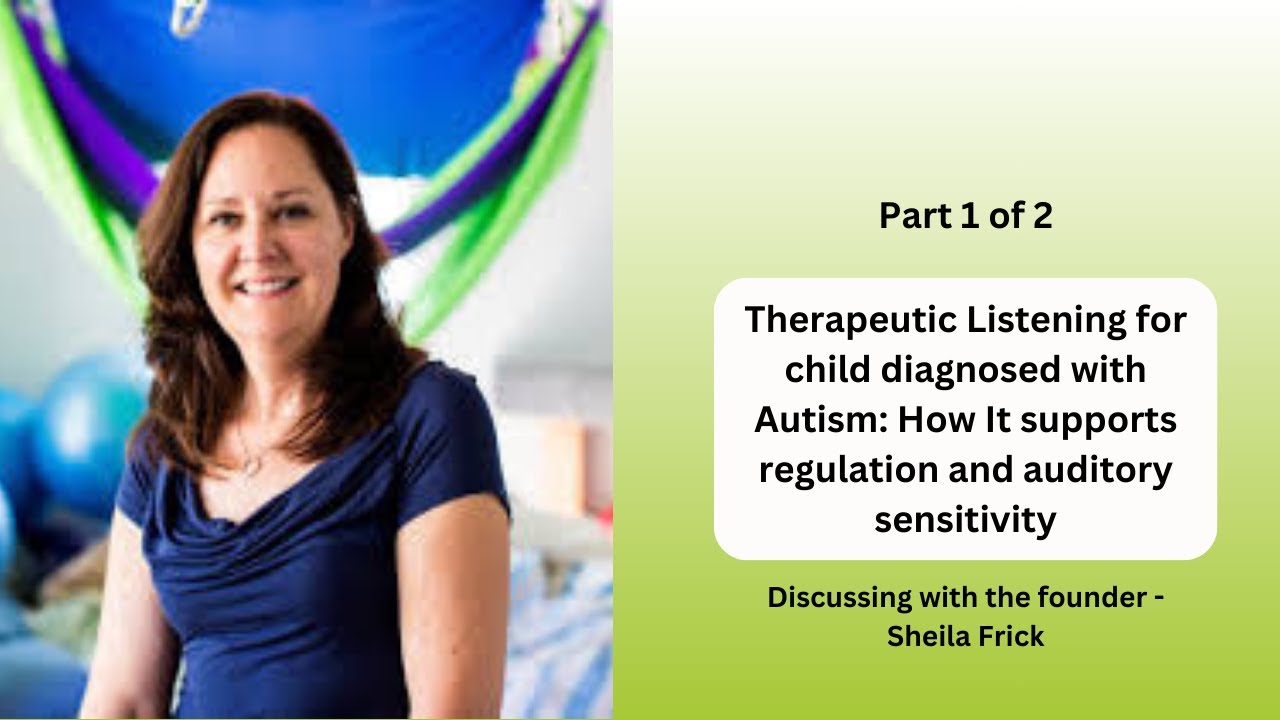 Part 1 of 2

Therapeutic Listening for child diagnosed with Autism: How It supports regulation and auditory sensitivity

Discussing with the founder - Sheila Frick